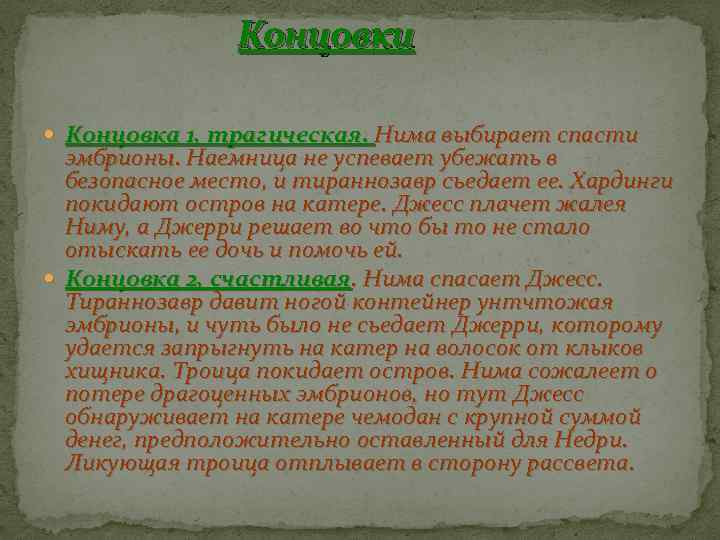 Концовки

Концовка 1. трагическая. Нима выбирает спасти эмбрионы. Наемница не успевает убежать в безопасное место, и тираннозавр съедает ее. Хардинги покидают остров на катере. Джесс плачет жалея Ниму, а Джерри решает во что бы то не стало отыскать ее дочь и помочь ей.

Концовка 2. счастливая. Нима спасает Джесс. Тираннозавр давит ногой контейнер унтчтожая эмбрионы, и чуть было не съедает Джерри, которому удается запрыгнуть на катер на волосок от клыков хищника. Троица покидает остров. Нима сожалеет о потере драгоценных эмбрионов, но тут Джесс обнаруживает на катере чемодан с крупной суммой денег, предположительно оставленный для Недри. Ликующая троица отплывает в сторону рассвета.